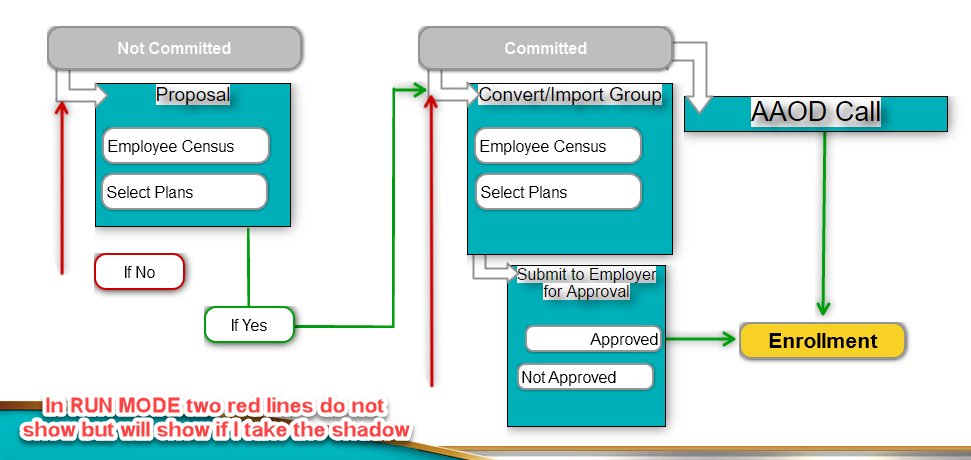 Not Committed

Proposal

Employee Census

Select Plans

If No

If Yes

Committed

Convert/Import Group

Employee Census

Select Plans

Submit to Employer for Approval

Approved

Not Approved

AAOD Call

Enrollment

In RUN MODE two red lines do not show but will show if I take the shadow